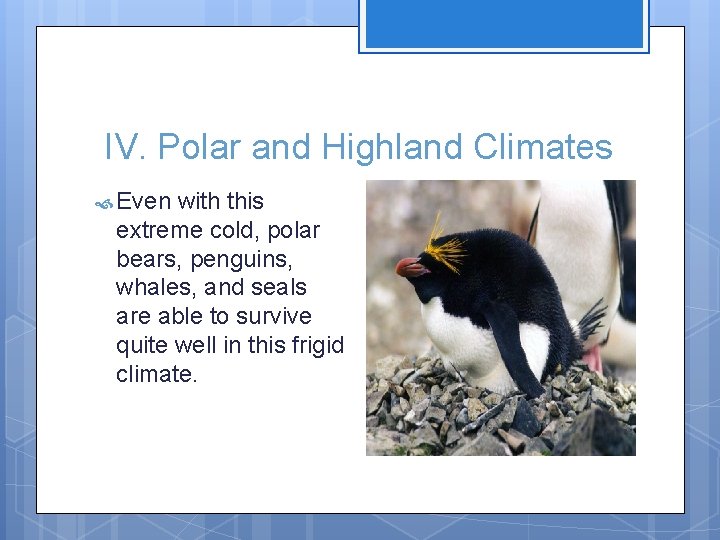 IV. Polar and Highland Climates

Even with this extreme cold, polar bears, penguins, whales, and seals are able to survive quite well in this frigid climate.